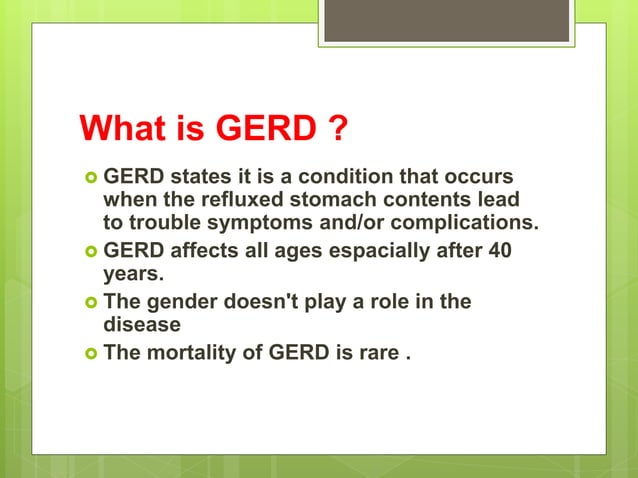 What is GERD ?

GERD states it is a condition that occurs when the refluxed stomach contents lead to trouble symptoms and/or complications.

GERD affects all ages espacially after 40 years.

The gender doesn't play a role in the disease

The mortality of GERD is rare .